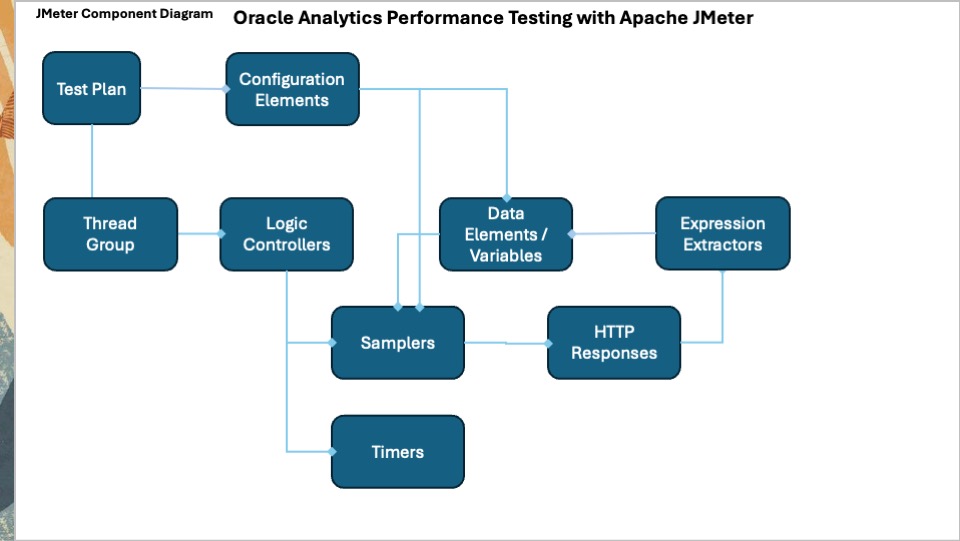 JMeter Component Diagram

Oracle Analytics Performance Testing with Apache JMeter

Test Plan

Configuration Elements

Thread Group

Logic Controllers

Data Elements / Variables

Expression Extractors

Samplers

HTTP Responses

Timers